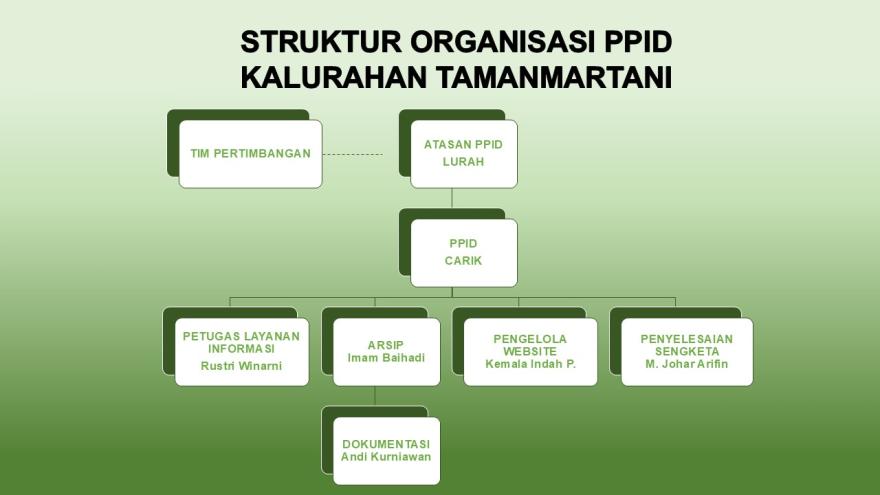 STRUKTUR ORGANISASI PPID KALURAHAN TAMANMARTANI

TIM PERTIMBANGAN

ATASAN PPID
LURAH

PPID
CARIK

PETUGAS LAYANAN INFORMASI
Rustri Winarni

ARSIP
Imam Baihadi

PENGELOLA WEBSITE
Kemala Indah P.

PENYELESAIAN SENGKETA
M. Johar Arifin

DOKUMENTASI
Andi Kurniawan